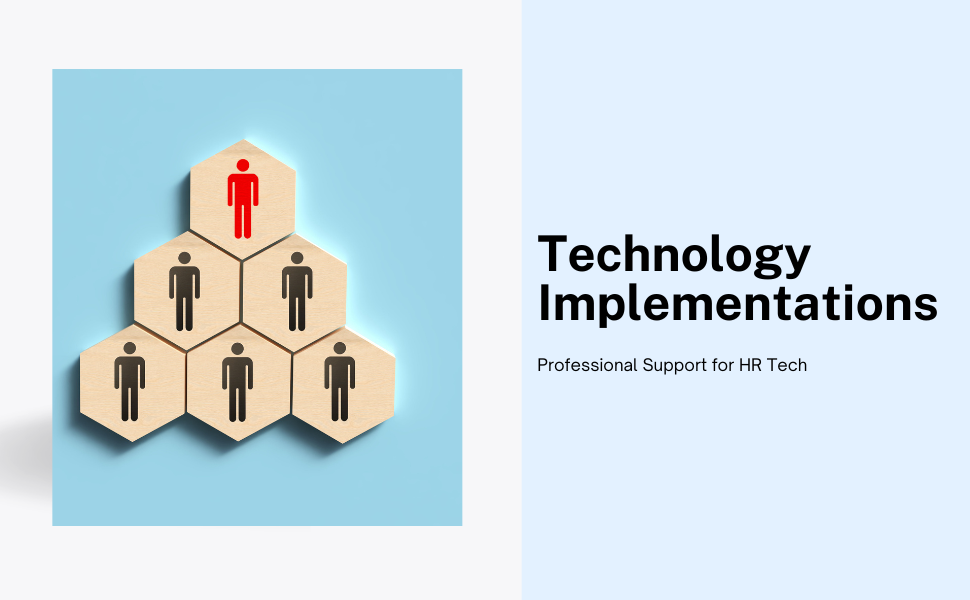 Technology Implementations

Professional Support for HR Tech